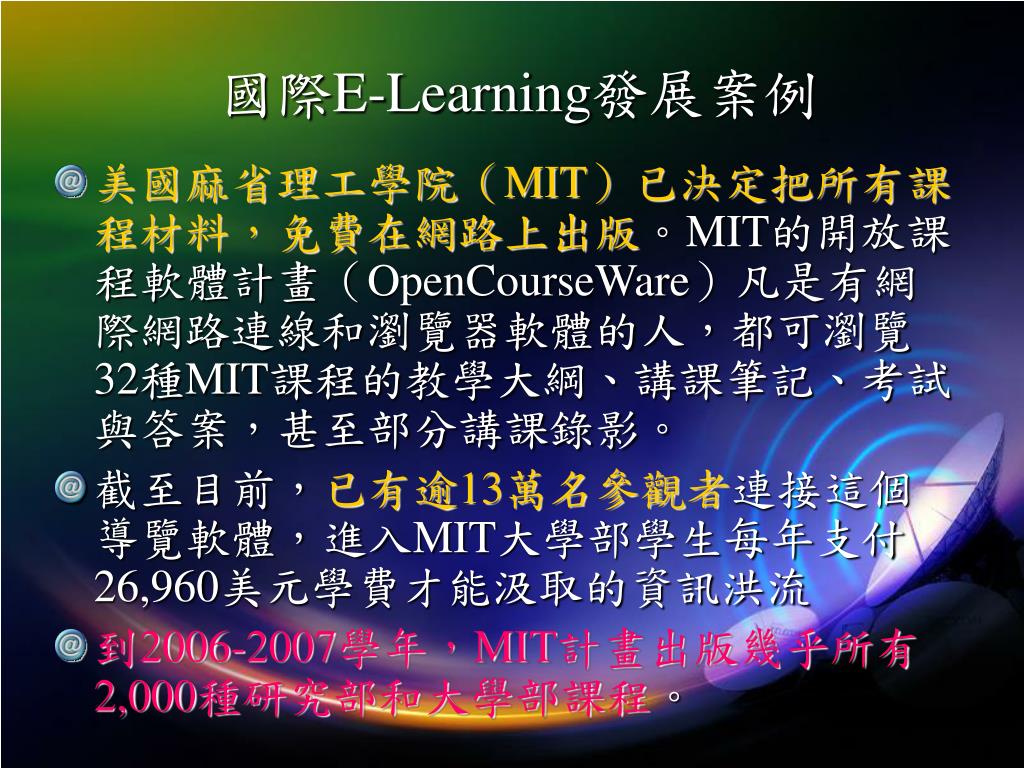 國際E-Learning發展案例

美國麻省理工學院（MIT）已決定把所有課程材料，免費在網路上出版。MIT的開放課程軟體計畫（OpenCourseWare）凡是有網際網路連線和瀏覽器軟體的人，都可瀏覽32種MIT課程的教學大綱、講課筆記、考試與答案，甚至部分講課錄影。

截至目前，已有逾13萬名參觀者連接這個導覽軟體，進入MIT大學部學生每年支付26,960美元學費才能汲取的資訊洪流

到2006-2007學年，MIT計畫出版幾乎所有2,000種研究部和大學部課程。